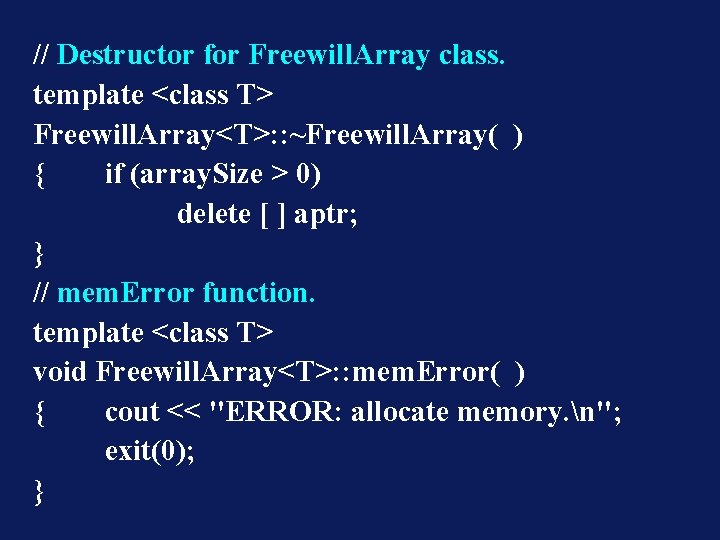 // Destructor for FreewillArray class.
template <class T>
FreewillArray<T>::~FreewillArray( )
{ if (arraySize > 0)
delete [ ] aptr;
}
// memError function.
template <class T>
void FreewillArray<T>::memError( )
{ cout << "ERROR: allocate memory.\n";
exit(0);
}